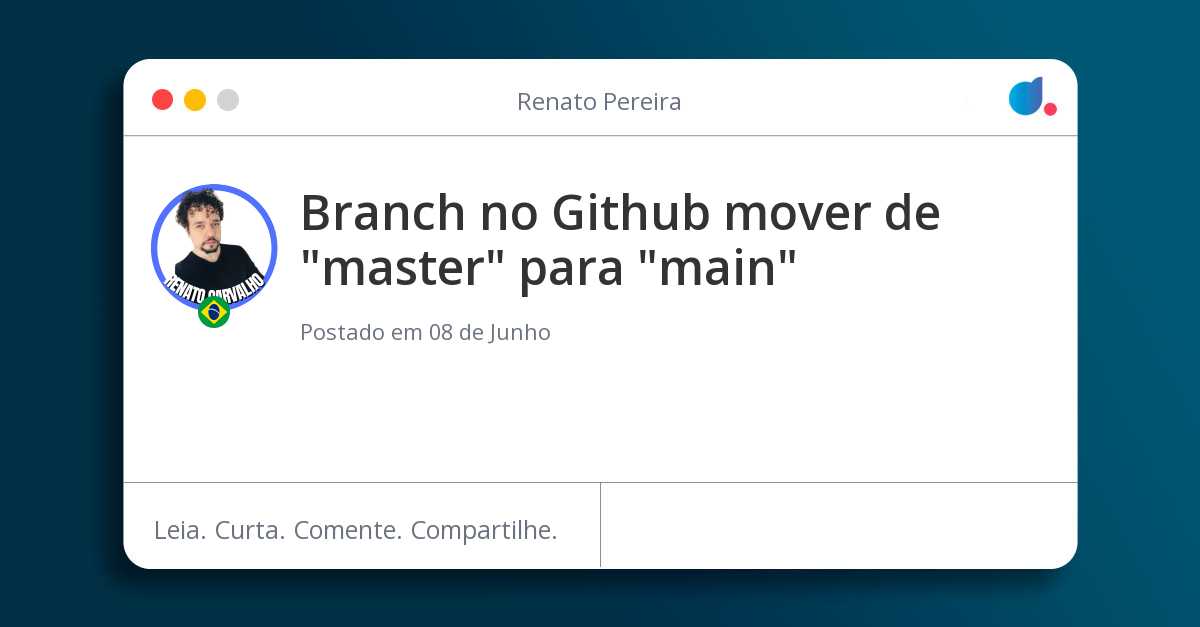 Renato Pereira

RENATO CARVALHO

Branch no Github mover de "master" para "main"

Postado em 08 de Junho

Leia. Curta. Comente. Compartilhe.